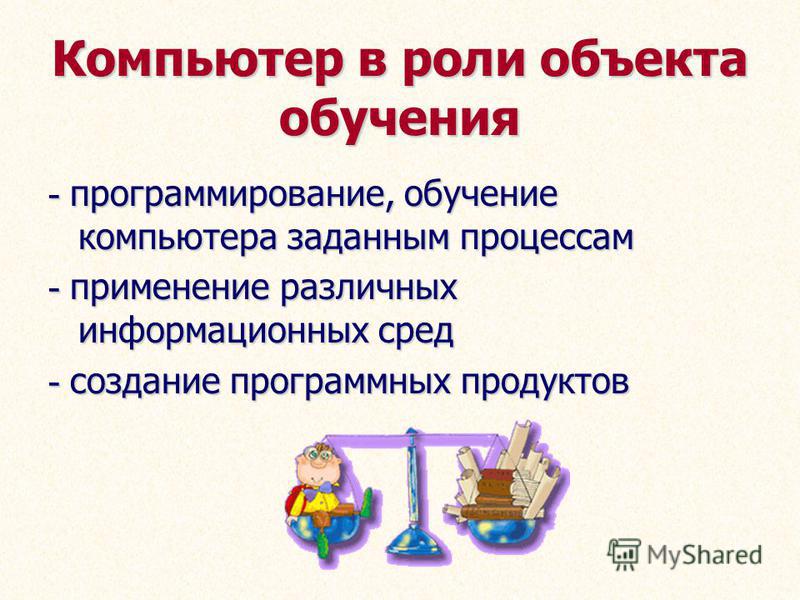 Компьютер в роли объекта обучения

- программирование, обучение компьютера заданным процессам

- применение различных информационных сред

- создание программных продуктов

MyShared